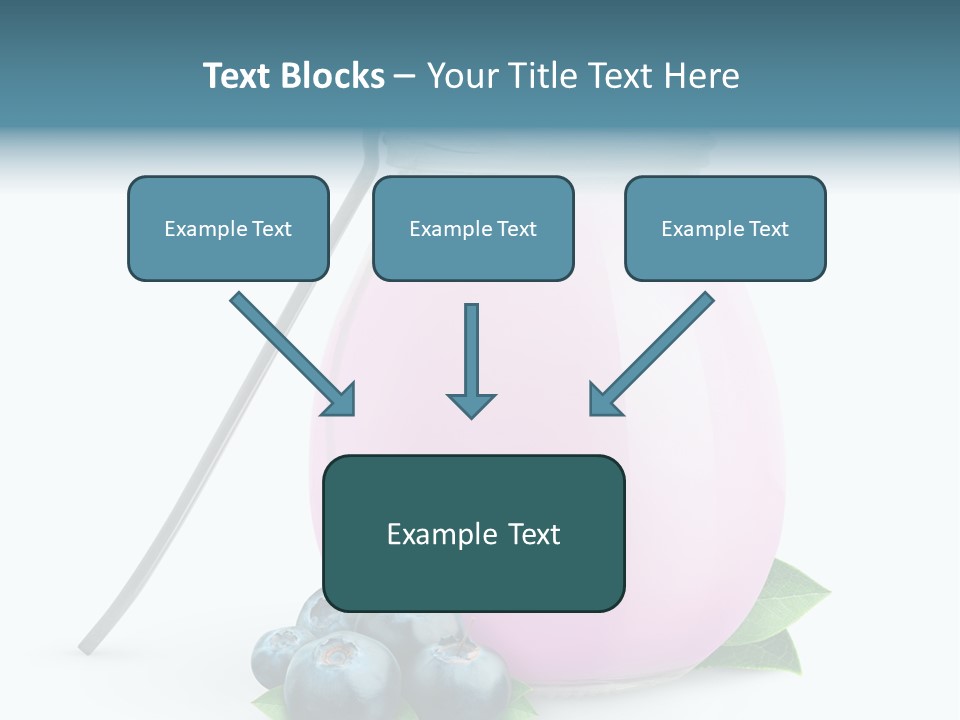 Text Blocks – Your Title Text Here

Example Text

Example Text

Example Text

Example Text